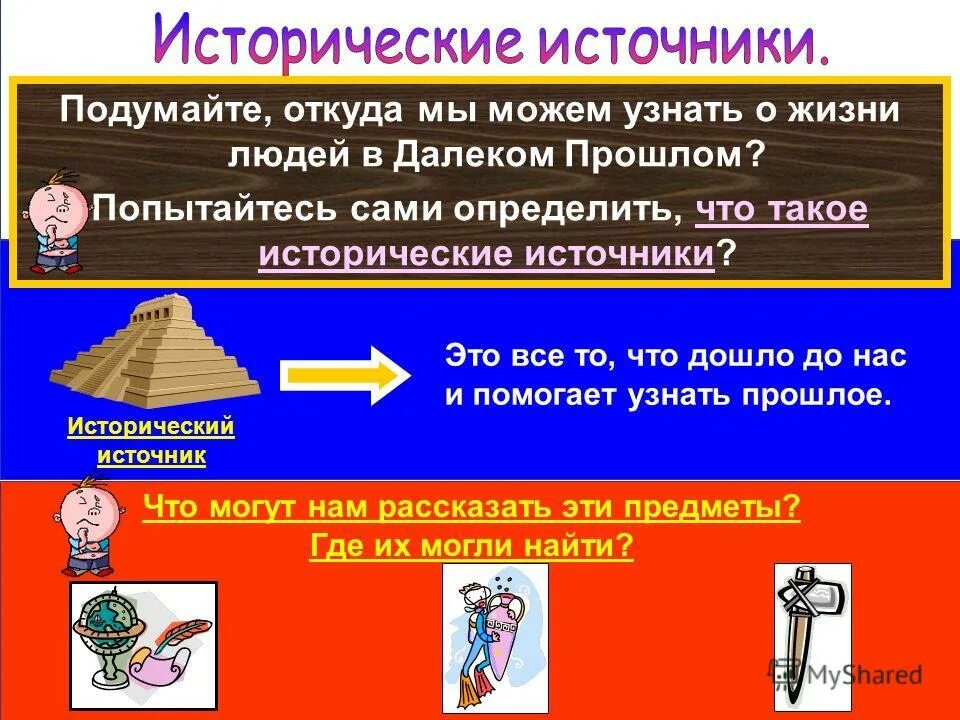 Исторические источники.

Подумайте, откуда мы можем узнать о жизни людей в Далеком Прошлом?

Попытайтесь сами определить, что такое исторические источники?

Исторический источник

Это все то, что дошло до нас и помогает узнать прошлое.

Что могут нам рассказать эти предметы? Где их могли найти?

MyShared